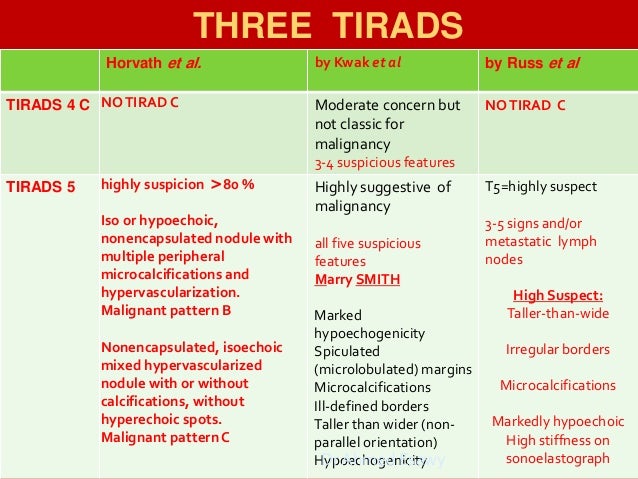 THREE TIRADS

| | Horvath et al. | by Kwak et al | by Russ et al |
|---|---|---|---|
| TIRADS 4 C | NO TIRAD C | Moderate concern but not classic for malignancy 3-4 suspicious features | NO TIRAD C |
| TIRADS 5 | highly suspicion >80 % Iso or hypoechoic, nonencapsulated nodule with multiple peripheral microcalcifications and hypervascularization. Malignant pattern B Nonencapsulated, isoechoic mixed hypervascularized nodule with or without calcifications, without hyperechoic spots. Malignant pattern C | Highly suggestive of malignancy all five suspicious features Marry SMITH Marked hypoechogenicity Spiculated (microlobulated) margins Microcalcifications Ill-defined borders Taller than wider (non-parallel orientation) Hypoechogenicity | T5=highly suspect 3-5 signs and/or metastatic lymph nodes High Suspect: Taller-than-wide Irregular borders Microcalcifications Markedly hypoechoic High stiffness on sonoelastograph |